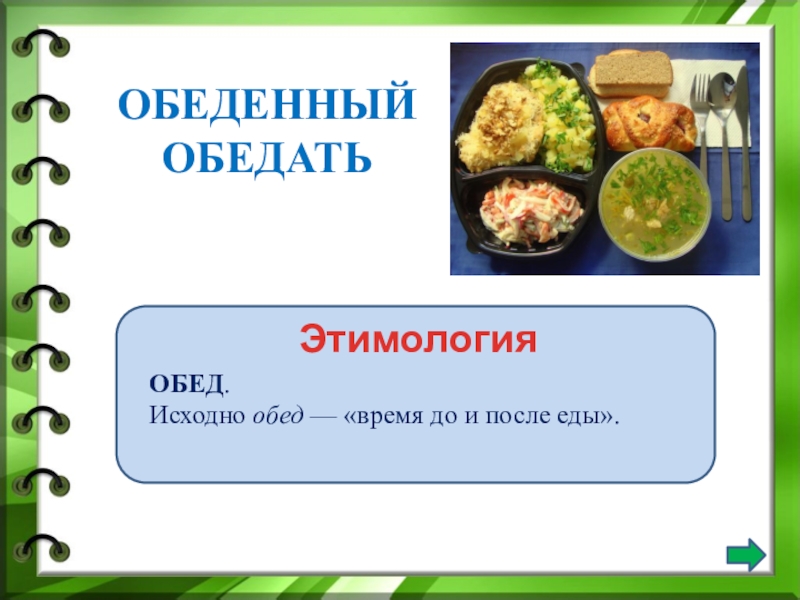 ОБЕДЕННЫЙ
ОБЕДАТЬ

Этимология

ОБЕД.
Исходно обед — «время до и после еды».